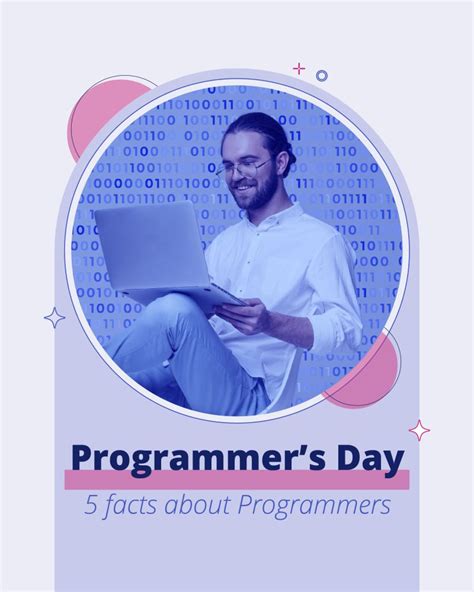 Programmer's Day
5 facts about Programmers